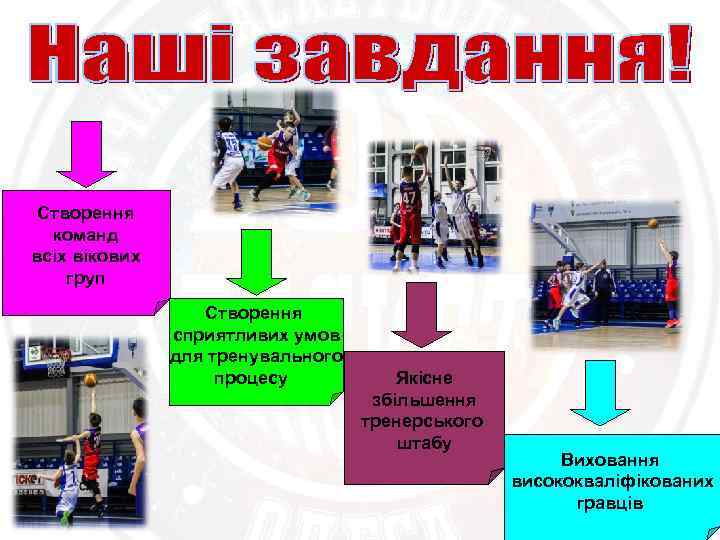 Наші завдання!

Створення команд всіх вікових груп

Створення сприятливих умов для тренувального процесу

Якісне збільшення тренерського штабу

Виховання висококваліфікованих гравців